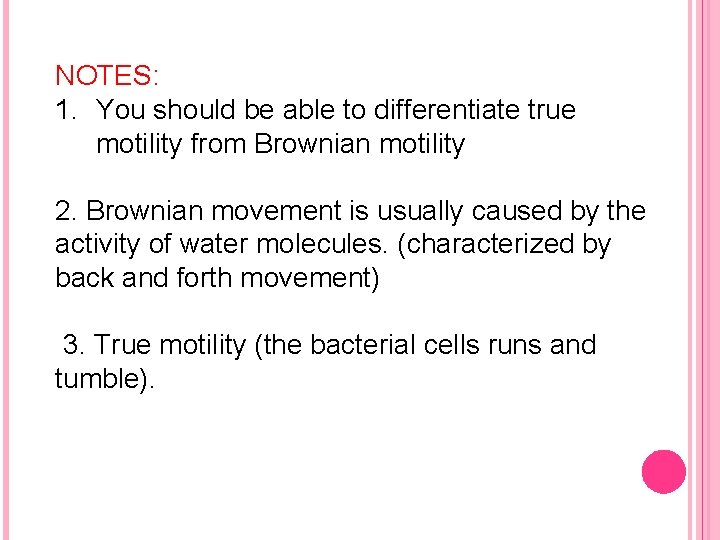 NOTES:
1. You should be able to differentiate true motility from Brownian motility

2. Brownian movement is usually caused by the activity of water molecules. (characterized by back and forth movement)

3. True motility (the bacterial cells runs and tumble).